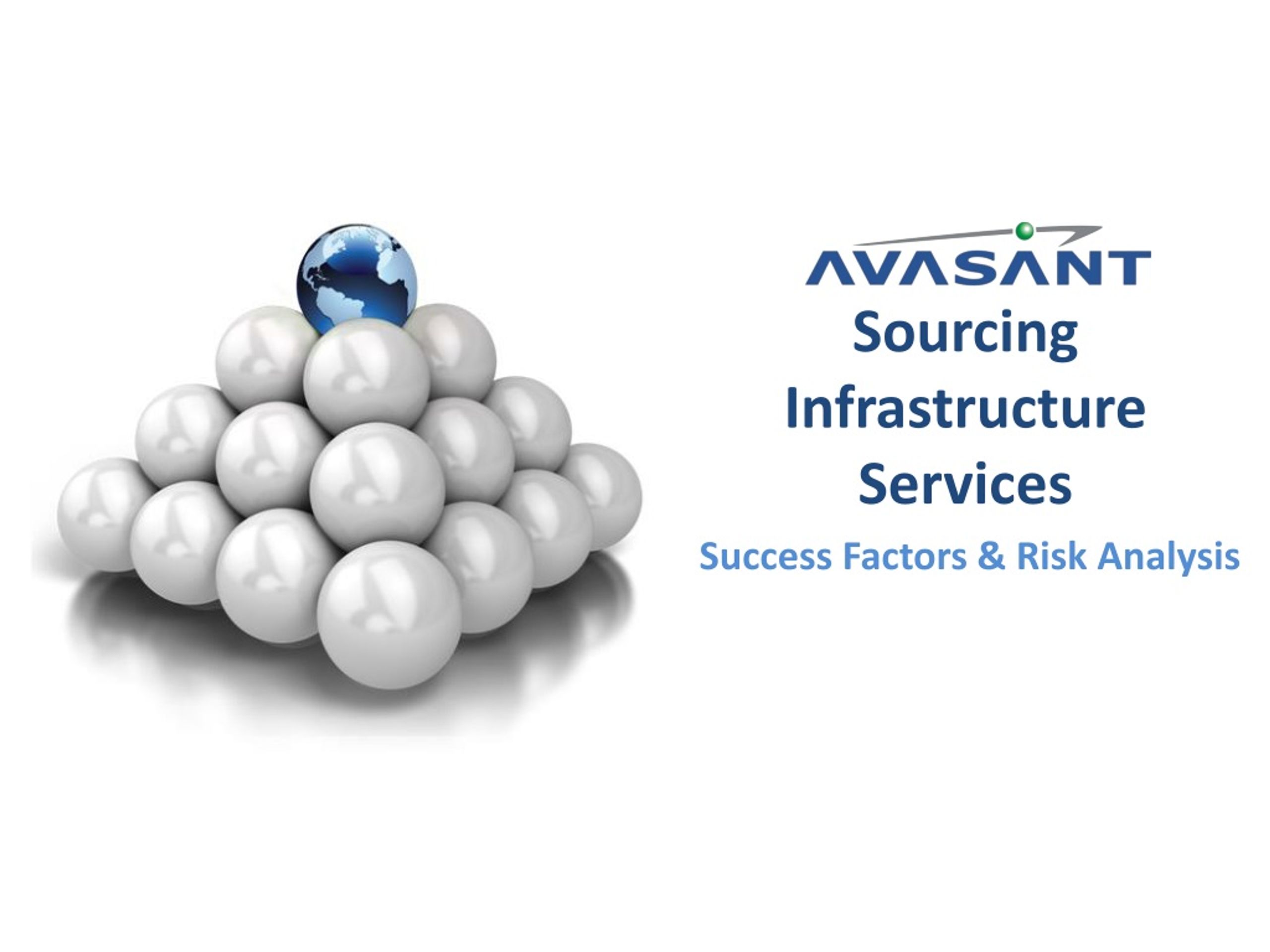 AVASANT

Sourcing Infrastructure Services

Success Factors & Risk Analysis